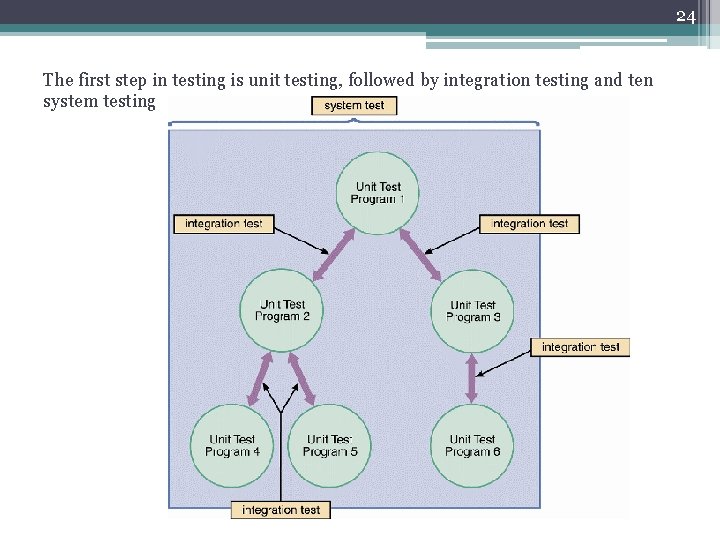 24

The first step in testing is unit testing, followed by integration testing and ten system testing

system test

Unit Test Program 1

integration test

integration test

Unit Test Program 2

Unit Test Program 3

integration test

Unit Test Program 4

Unit Test Program 5

Unit Test Program 6

integration test